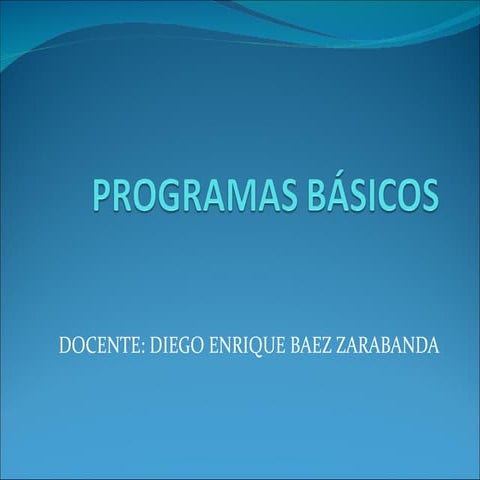 PROGRAMAS BÁSICOS

DOCENTE: DIEGO ENRIQUE BAEZ ZARABANDA